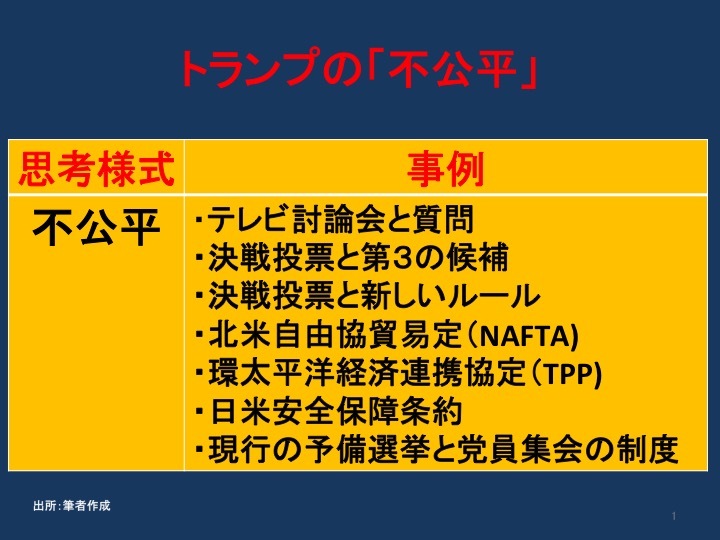 トランプの「不公平」

| 思考様式 | 事例 |
|---|---|
| 不公平 | ・テレビ討論会と質問<br>・決戦投票と第３の候補<br>・決戦投票と新しいルール<br>・北米自由協貿易定（NAFTA)<br>・環太平洋経済連携協定（TPP)<br>・日米安全保障条約<br>・現行の予備選挙と党員集会の制度 |

出所：筆者作成

1